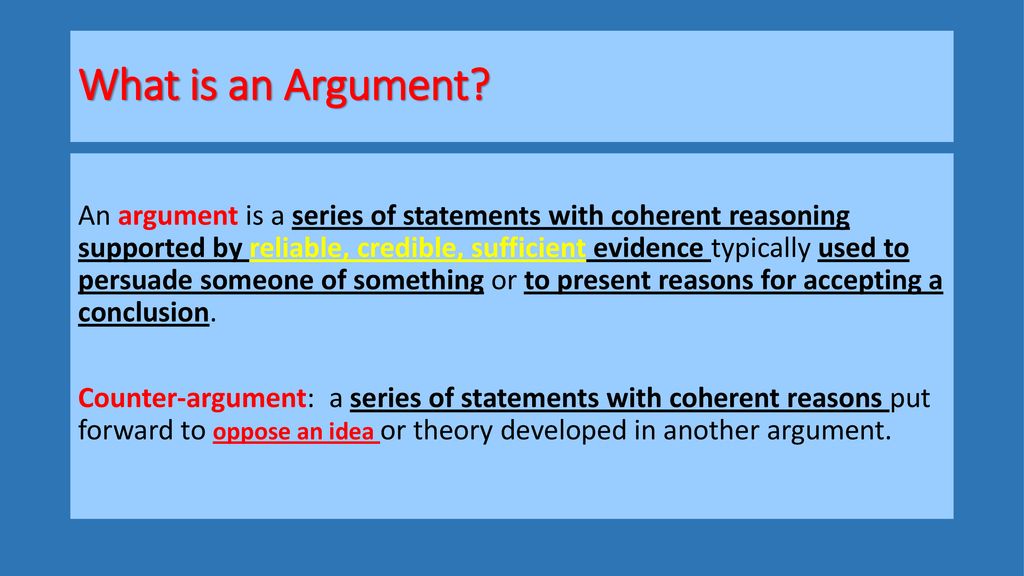 What is an Argument?

An argument is a series of statements with coherent reasoning supported by reliable, credible, sufficient evidence typically used to persuade someone of something or to present reasons for accepting a conclusion.

Counter-argument: a series of statements with coherent reasons put forward to oppose an idea or theory developed in another argument.